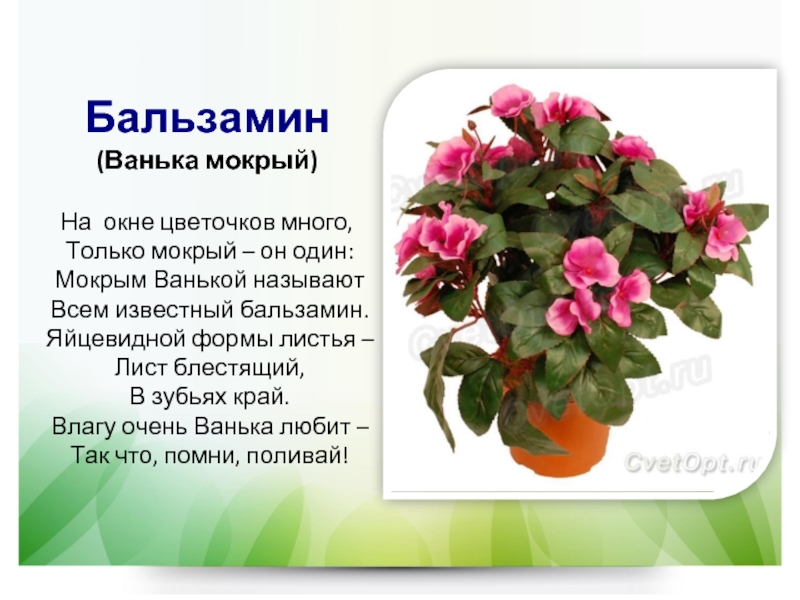 Бальзамин
(Ванька мокрый)

На окне цветочков много,
Только мокрый – он один:
Мокрым Ванькой называют
Всем известный бальзамин.
Яйцевидной формы листья –
Лист блестящий,
В зубьях край.
Влагу очень Ванька любит –
Так что, помни, поливай!

CvetOpt.ru